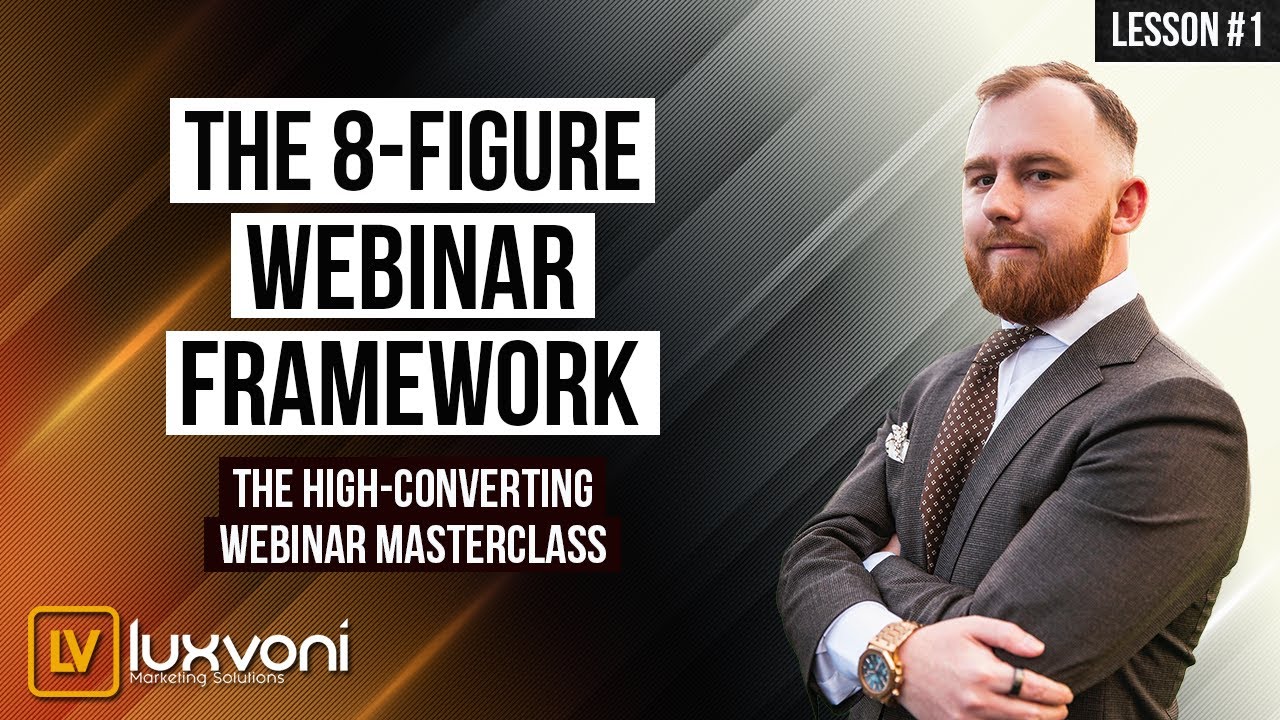 LESSON #1

THE 8-FIGURE WEBINAR FRAMEWORK

THE HIGH-CONVERTING WEBINAR MASTERCLASS

LV luxvoni
Marketing Solutions